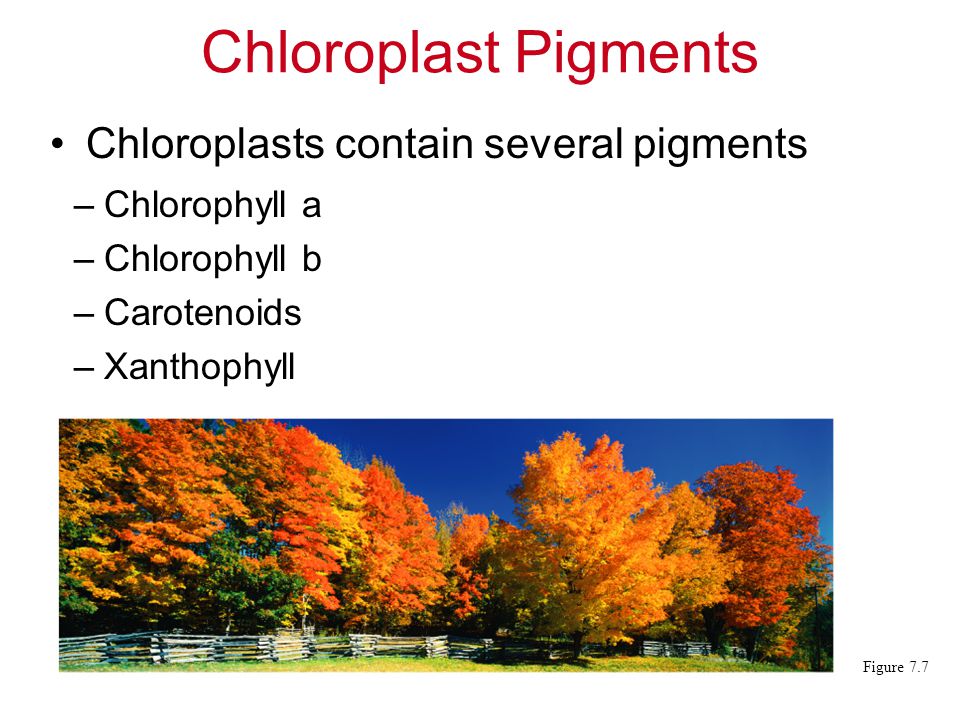 Chloroplast Pigments

• Chloroplasts contain several pigments

– Chlorophyll a

– Chlorophyll b

– Carotenoids

– Xanthophyll

Figure 7.7